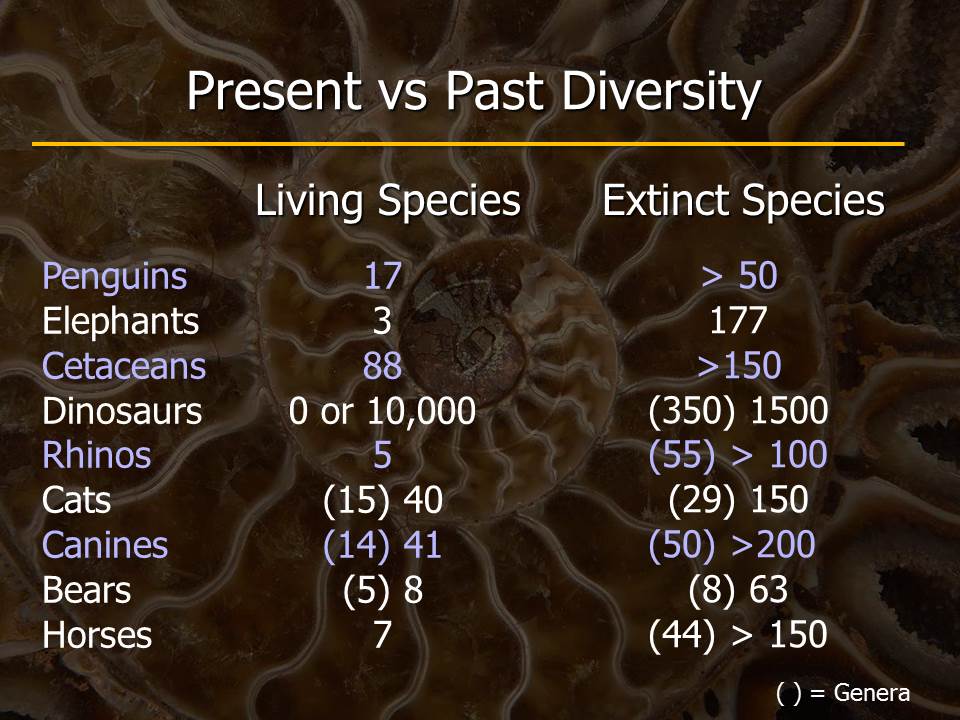 Present vs Past Diversity

| | Living Species | Extinct Species |
|---|---|---|
| Penguins | 17 | > 50 |
| Elephants | 3 | 177 |
| Cetaceans | 88 | >150 |
| Dinosaurs | 0 or 10,000 | (350) 1500 |
| Rhinos | 5 | (55) > 100 |
| Cats | (15) 40 | (29) 150 |
| Canines | (14) 41 | (50) >200 |
| Bears | (5) 8 | (8) 63 |
| Horses | 7 | (44) > 150 |

( ) = Genera